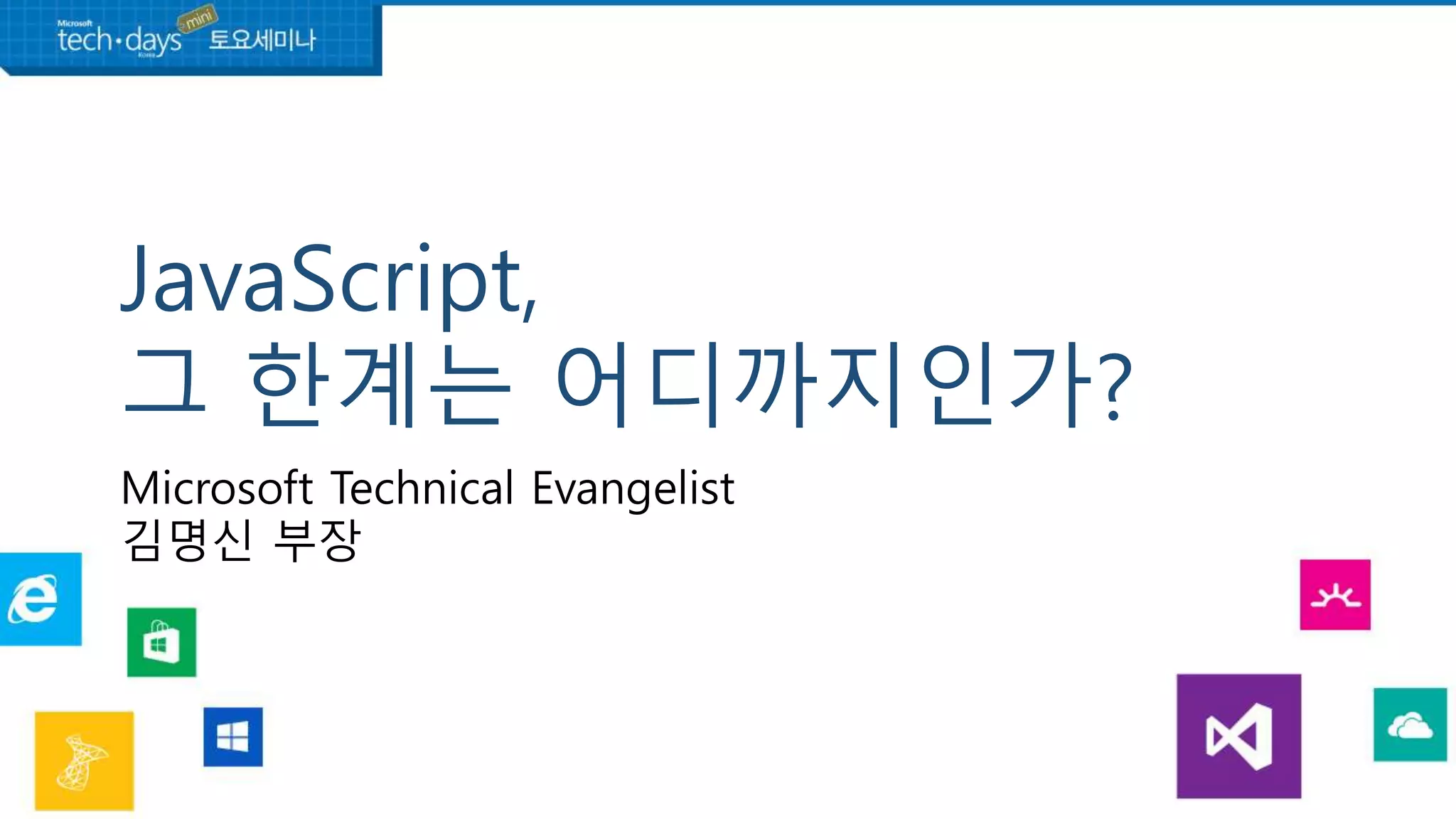 Microsoft tech·days Korea mini 토요세미나

JavaScript,
그 한계는 어디까지인가?

Microsoft Technical Evangelist
김명신 부장